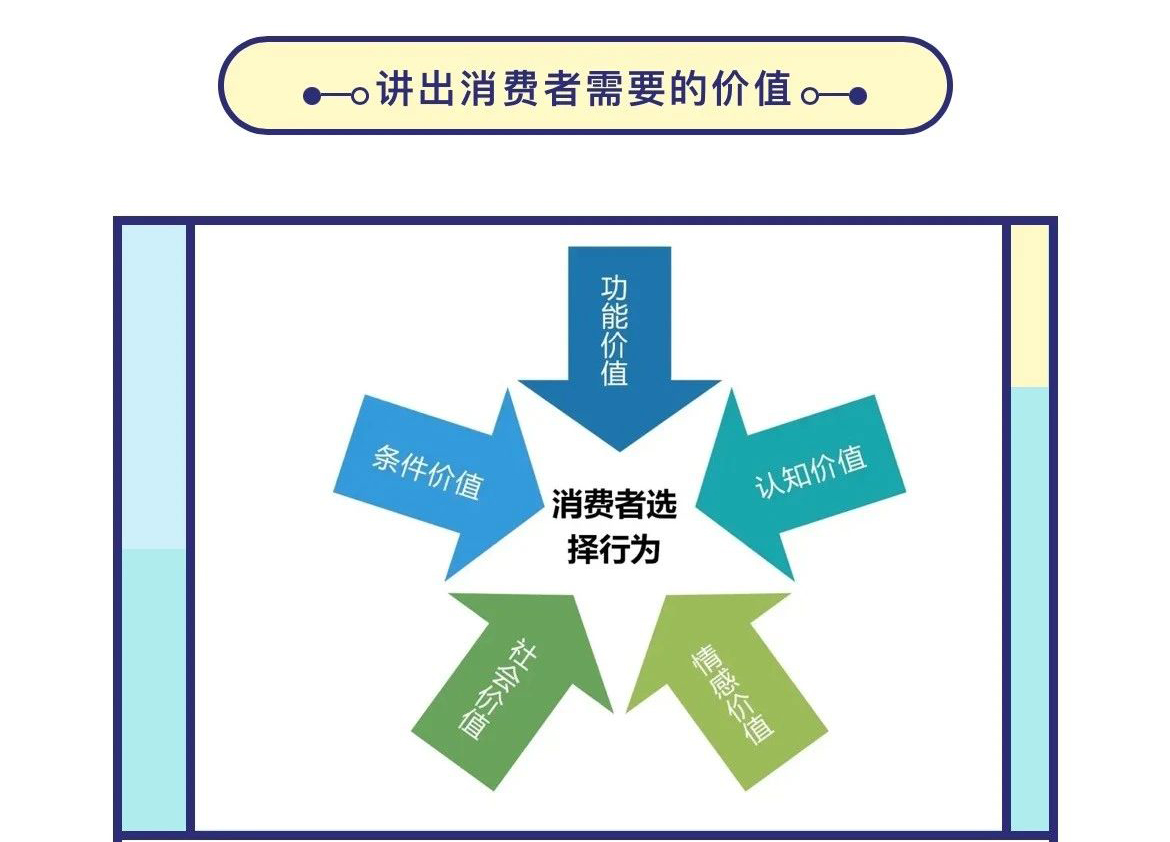 讲出消费者需要的价值

功能价值

条件价值

认知价值

消费者选择行为

社会价值

情感价值